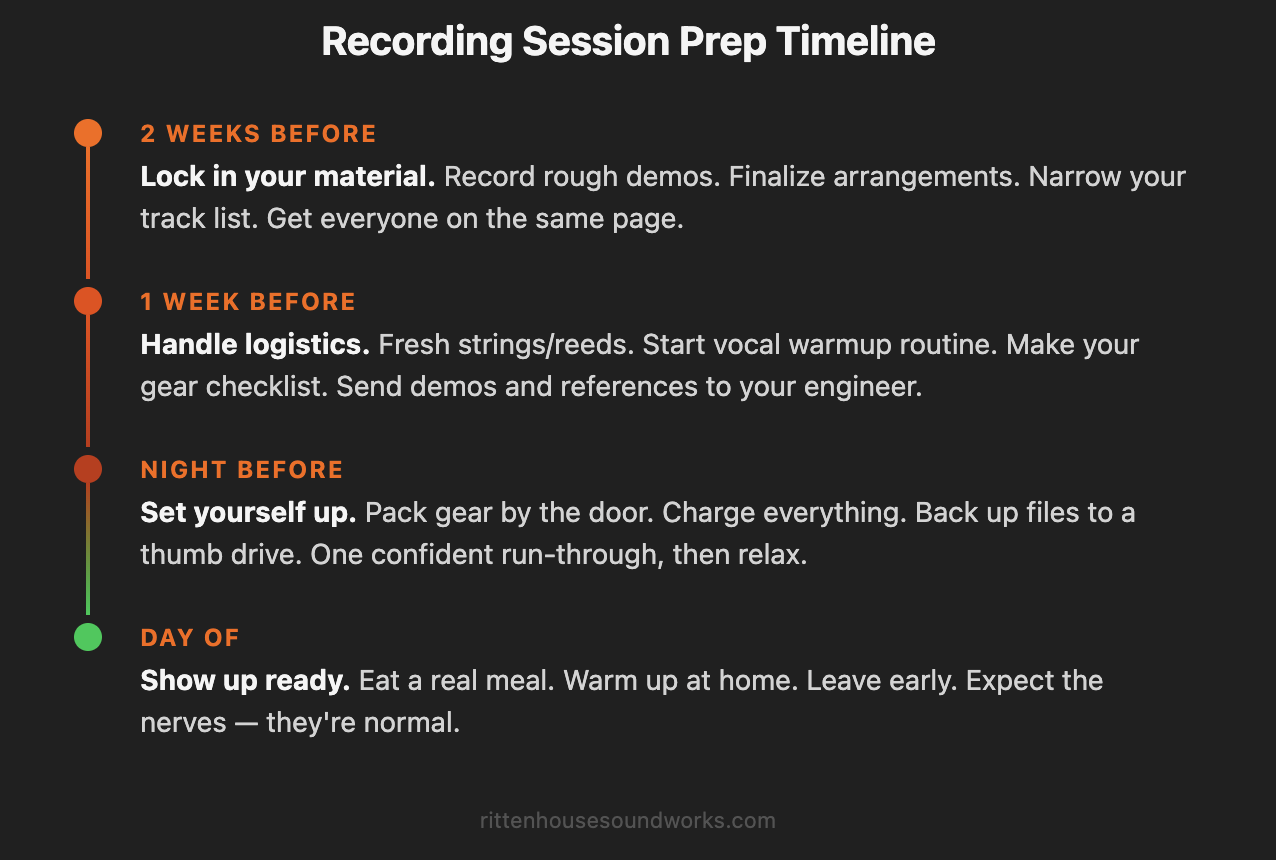 Recording Session Prep Timeline

2 WEEKS BEFORE

Lock in your material. Record rough demos. Finalize arrangements. Narrow your track list. Get everyone on the same page.

1 WEEK BEFORE

Handle logistics. Fresh strings/reeds. Start vocal warmup routine. Make your gear checklist. Send demos and references to your engineer.

NIGHT BEFORE

Set yourself up. Pack gear by the door. Charge everything. Back up files to a thumb drive. One confident run-through, then relax.

DAY OF

Show up ready. Eat a real meal. Warm up at home. Leave early. Expect the nerves — they're normal.

rittenhousesoundworks.com